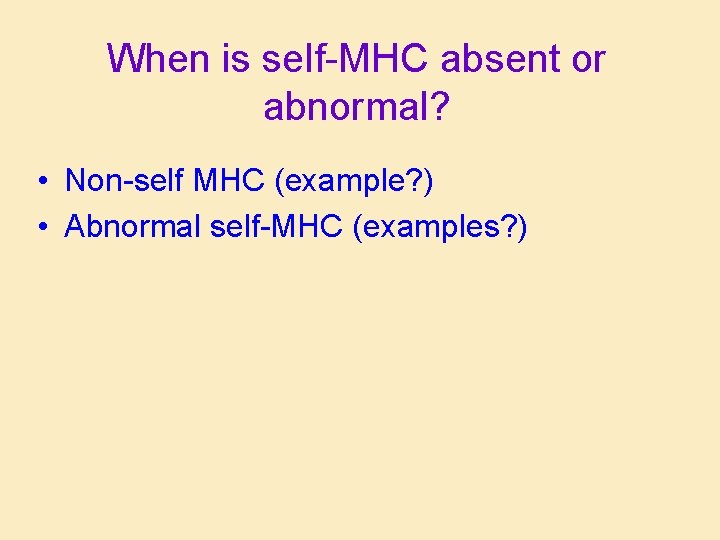 When is self-MHC absent or abnormal?

• Non-self MHC (example?)
• Abnormal self-MHC (examples?)